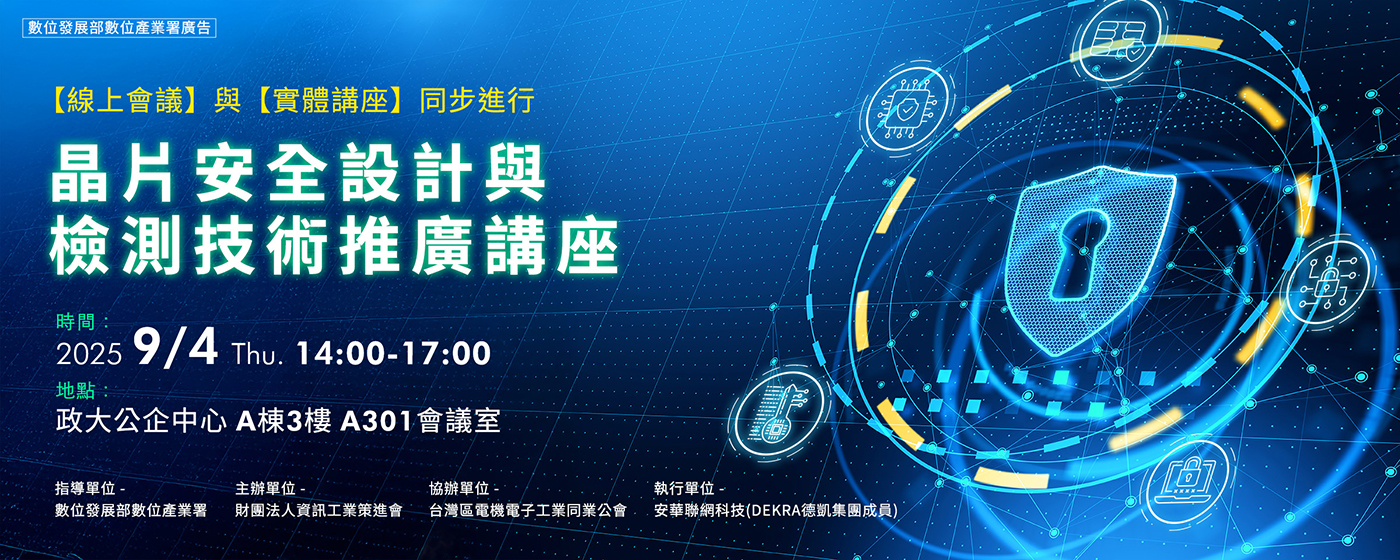 數位發展部數位產業署廣告

【線上會議】與【實體講座】同步進行

晶片安全設計與
檢測技術推廣講座

時間：
2025 9/4 Thu. 14:00-17:00

地點：
政大公企中心 A棟3樓 A301會議室

指導單位 -
數位發展部數位產業署

主辦單位 -
財團法人資訊工業策進會

協辦單位 -
台灣區電機電子工業同業公會

執行單位 -
安華聯網科技(DEKRA德凱集團成員)